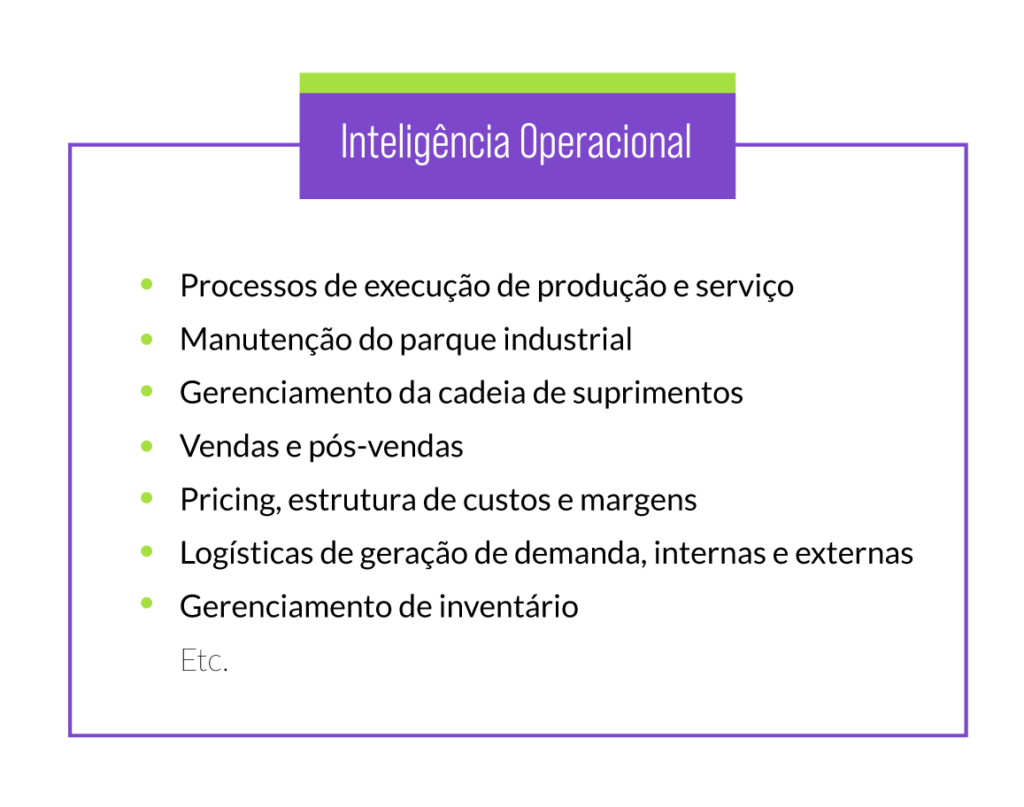 Inteligência Operacional

- Processos de execução de produção e serviço
- Manutenção do parque industrial
- Gerenciamento da cadeia de suprimentos
- Vendas e pós-vendas
- Pricing, estrutura de custos e margens
- Logísticas de geração de demanda, internas e externas
- Gerenciamento de inventário

Etc.